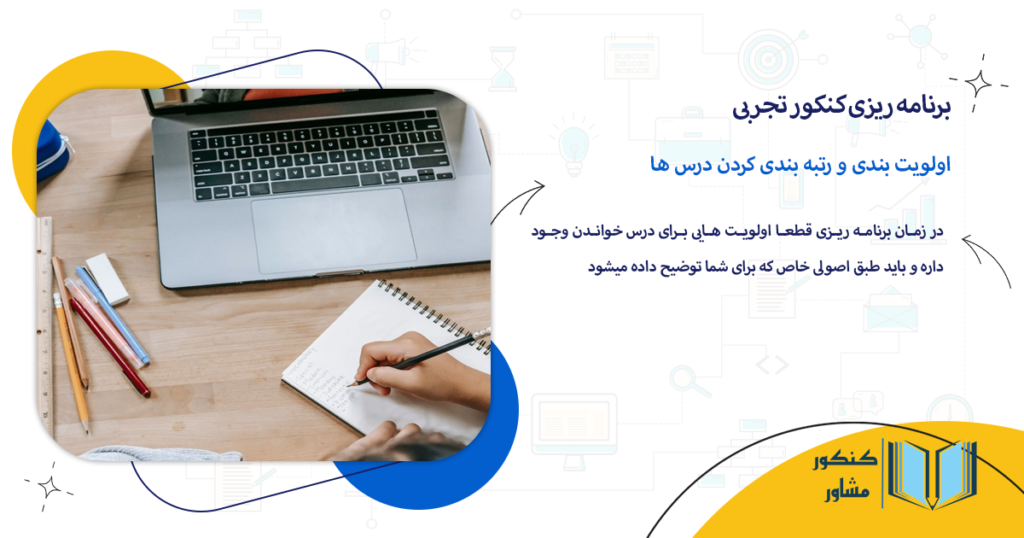 برنامه ریزی کنکور تجربی

اولویت بندی و رتبه بندی کردن درس ها

در زمان برنامه ریزی قطعا اولویت هایی برای درس خواندن وجود داره و باید طبق اصولی خاص که برای شما توضیح داده میشود

کنکور
مشاور